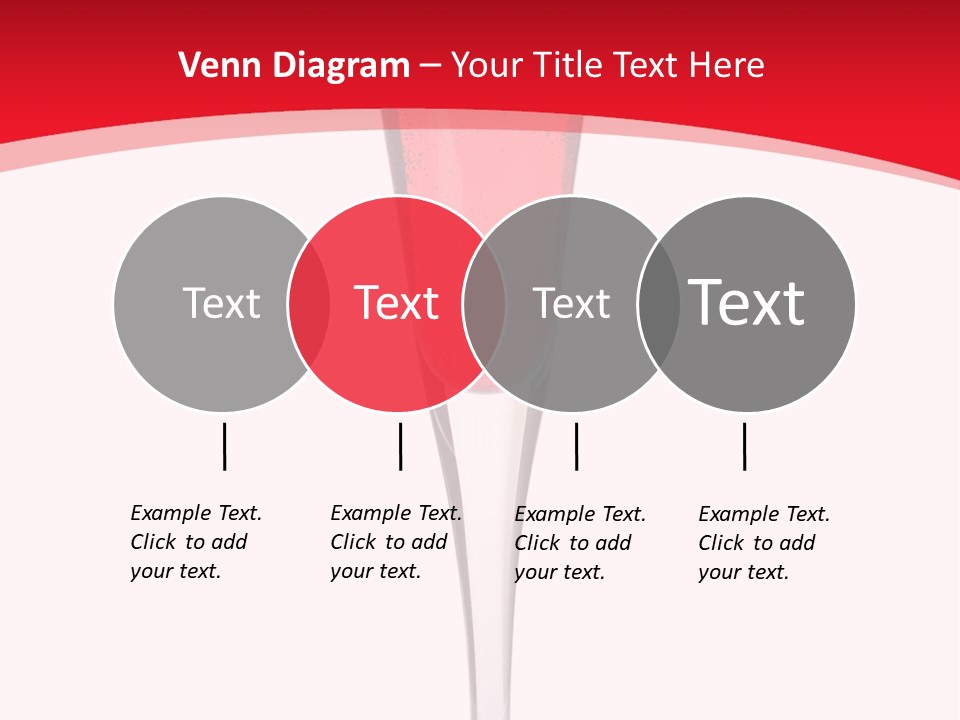 Venn Diagram – Your Title Text Here

Text

Text

Text

Text

Example Text. Click to add your text.

Example Text. Click to add your text.

Example Text. Click to add your text.

Example Text. Click to add your text.